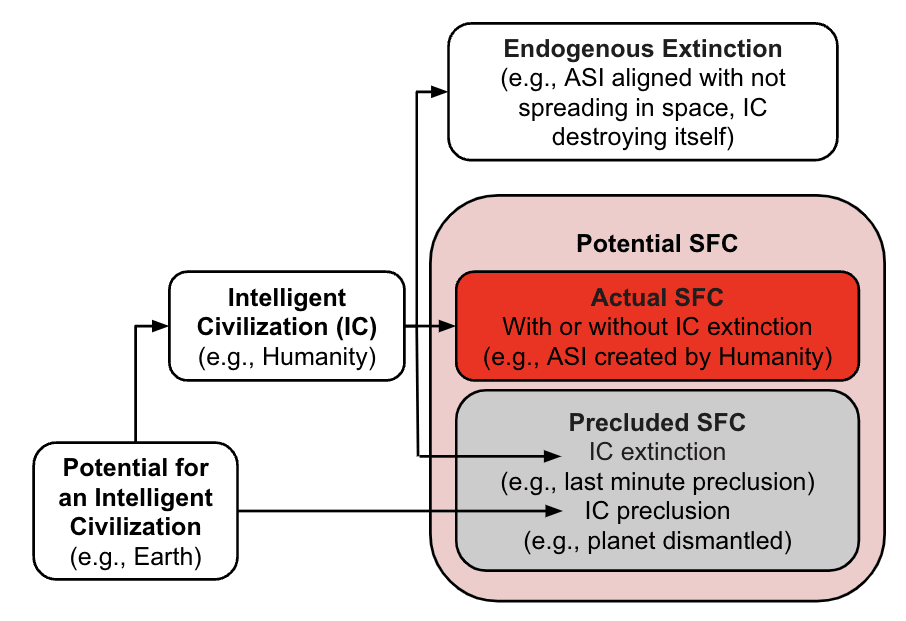 Endogenous Extinction
(e.g., ASI aligned with not spreading in space, IC destroying itself)

Potential SFC

Intelligent Civilization (IC)
(e.g., Humanity)

Actual SFC
With or without IC extinction
(e.g., ASI created by Humanity)

Precluded SFC
IC extinction
(e.g., last minute preclusion)
IC preclusion
(e.g., planet dismantled)

Potential for an Intelligent Civilization
(e.g., Earth)